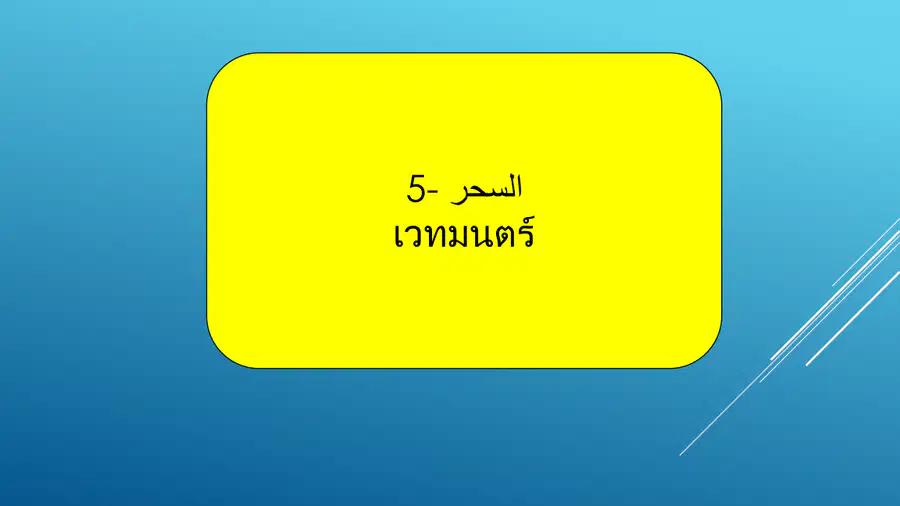 5- السحر
เวทมนตร์